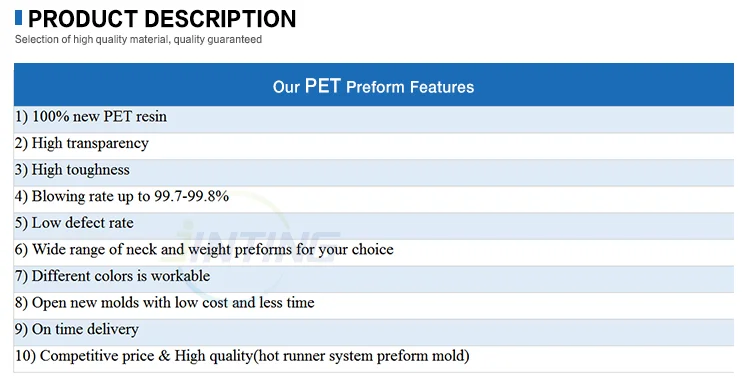 PRODUCT DESCRIPTION
Selection of high quality material, quality guaranteed

| Our PET Preform Features |
|---|
| 1) 100% new PET resin |
| 2) High transparency |
| 3) High toughness |
| 4) Blowing rate up to 99.7-99.8% |
| 5) Low defect rate |
| 6) Wide range of neck and weight preforms for your choice |
| 7) Different colors is workable |
| 8) Open new molds with low cost and less time |
| 9) On time delivery |
| 10) Competitive price & High quality(hot runner system preform mold) |

JINTING